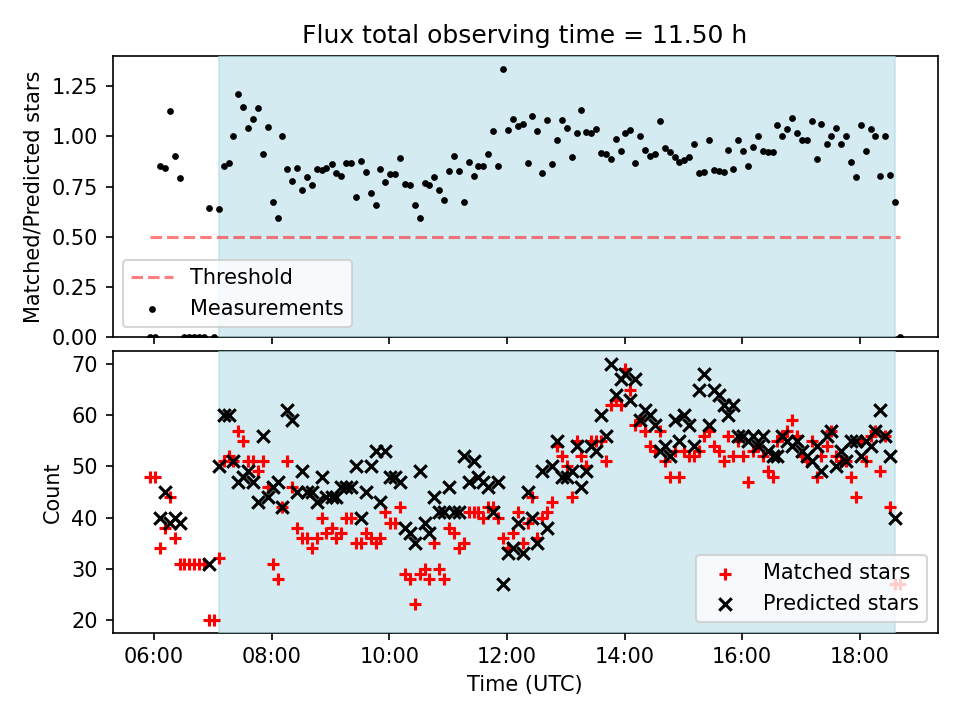 Flux total observing time = 11.50 h

Matched/Predicted stars

1.25
1.00
0.75
0.50
0.25
0.00

Threshold
Measurements

Count

70
60
50
40
30
20

Matched stars
Predicted stars

06:00 08:00 10:00 12:00 14:00 16:00 18:00

Time (UTC)